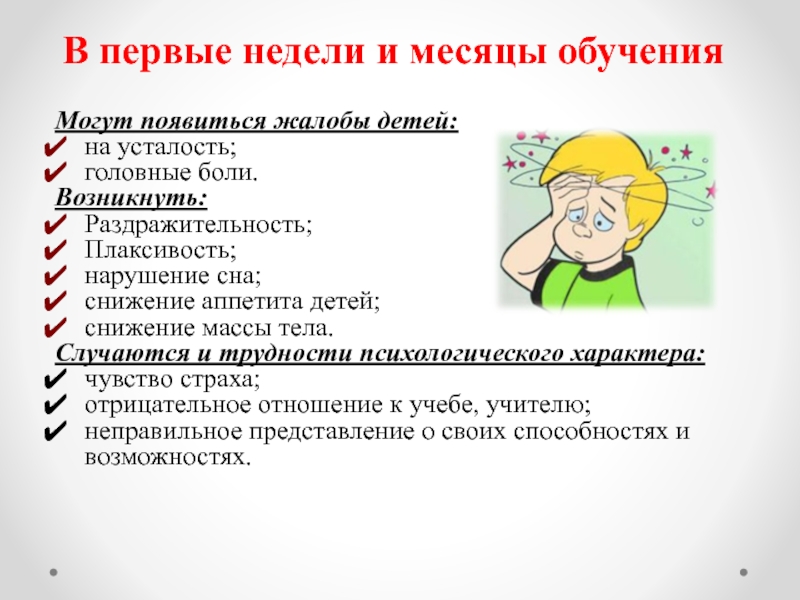 В первые недели и месяцы обучения

Могут появиться жалобы детей:
✔ на усталость;
✔ головные боли.
Возникнуть:
✔ Раздражительность;
✔ Плаксивость;
✔ нарушение сна;
✔ снижение аппетита детей;
✔ снижение массы тела.
Случаются и трудности психологического характера:
✔ чувство страха;
✔ отрицательное отношение к учебе, учителю;
✔ неправильное представление о своих способностях и возможностях.